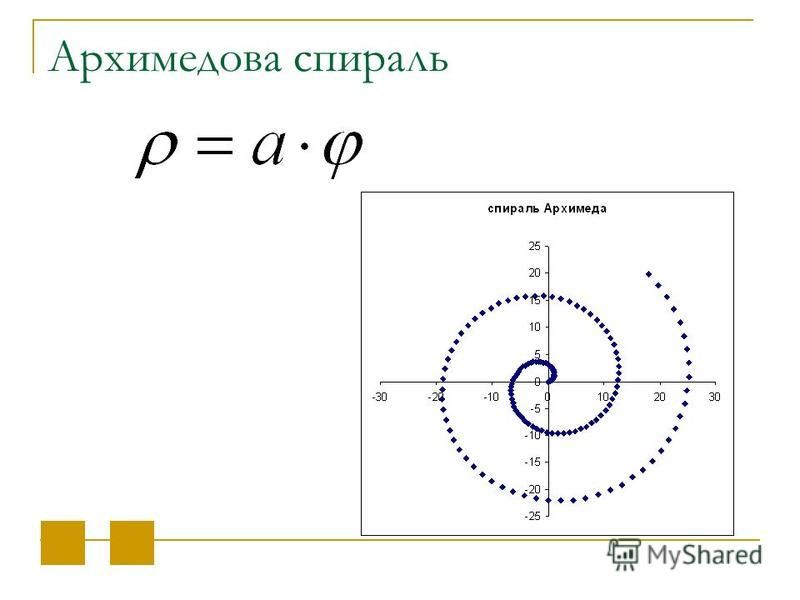 Архимедова спираль

$\rho = a \cdot \varphi$

спираль Архимеда

25
20
15
10
5
0
-5
-10
-15
-20
-25

-30 -20 -10 0 10 20 30

MyShared